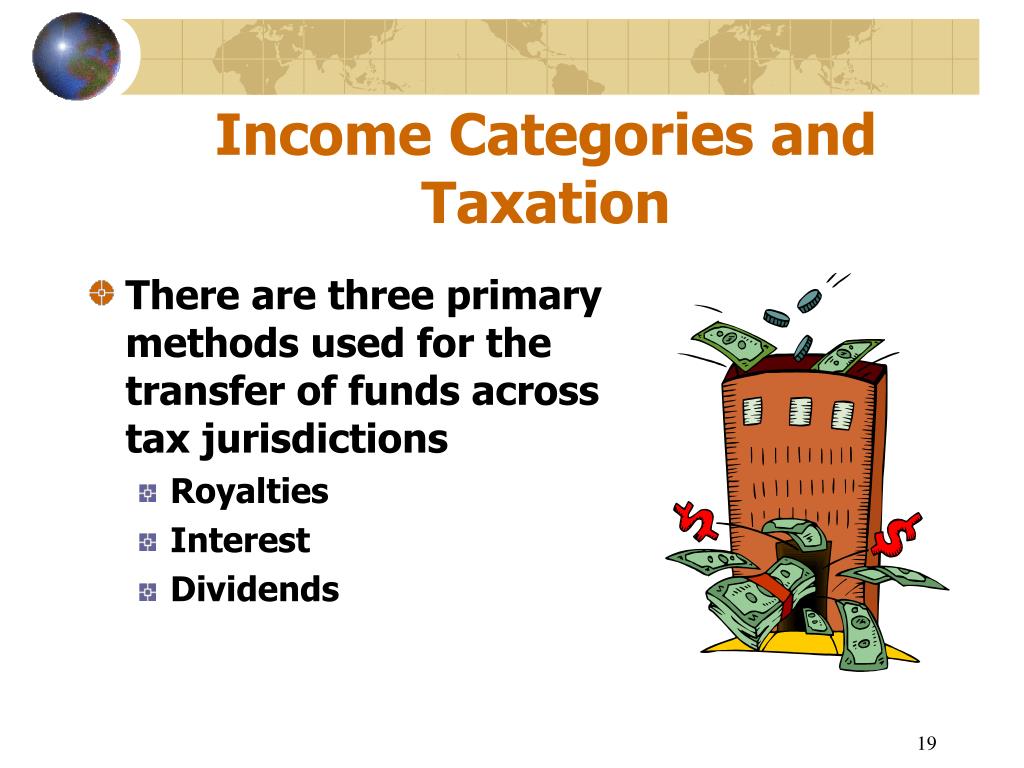 Income Categories and Taxation

There are three primary methods used for the transfer of funds across tax jurisdictions

Royalties

Interest

Dividends

$

$

19